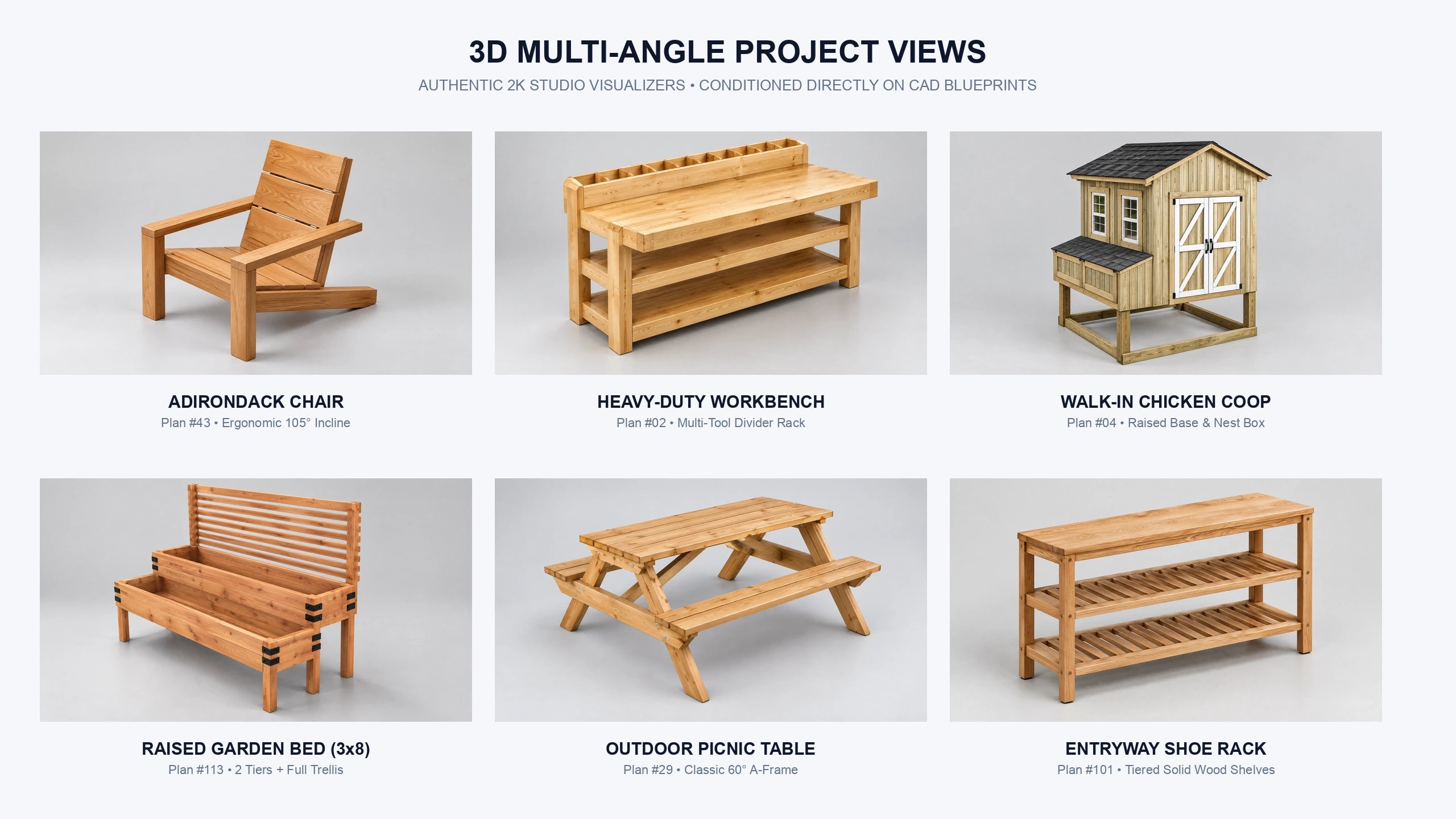 3D MULTI-ANGLE PROJECT VIEWS

AUTHENTIC 2K STUDIO VISUALIZERS • CONDITIONED DIRECTLY ON CAD BLUEPRINTS

ADIRONDACK CHAIR
Plan #43 • Ergonomic 105° Incline

HEAVY-DUTY WORKBENCH
Plan #02 • Multi-Tool Divider Rack

WALK-IN CHICKEN COOP
Plan #04 • Raised Base & Nest Box

RAISED GARDEN BED (3x8)
Plan #113 • 2 Tiers + Full Trellis

OUTDOOR PICNIC TABLE
Plan #29 • Classic 60° A-Frame

ENTRYWAY SHOE RACK
Plan #101 • Tiered Solid Wood Shelves